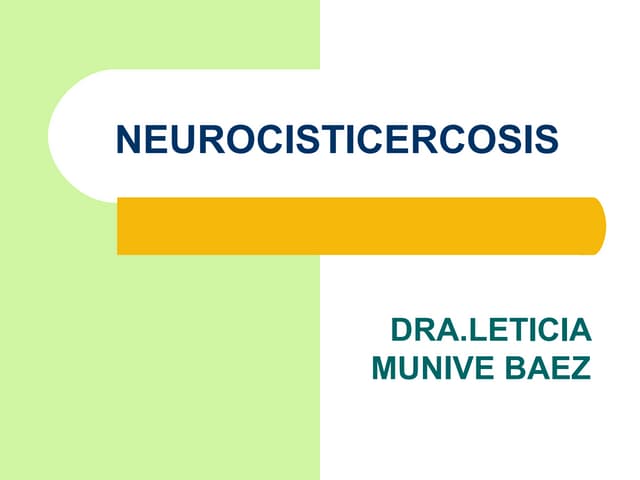 NEUROCISTICERCOSIS

DRA.LETICIA
MUNIVE BAEZ